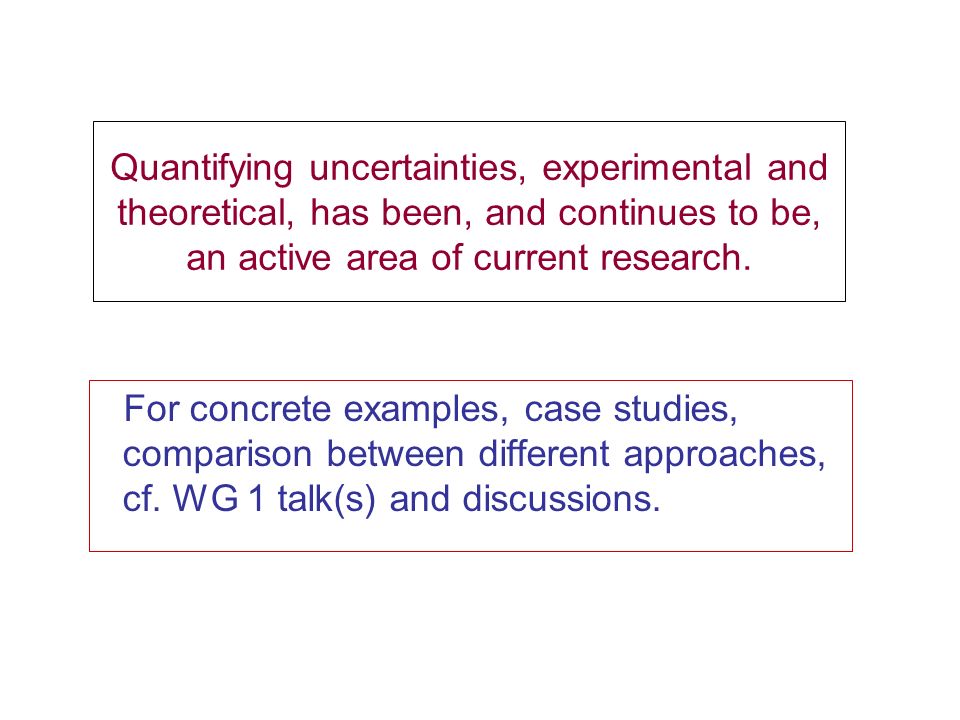 Quantifying uncertainties, experimental and theoretical, has been, and continues to be, an active area of current research.

For concrete examples, case studies, comparison between different approaches, cf. WG 1 talk(s) and discussions.